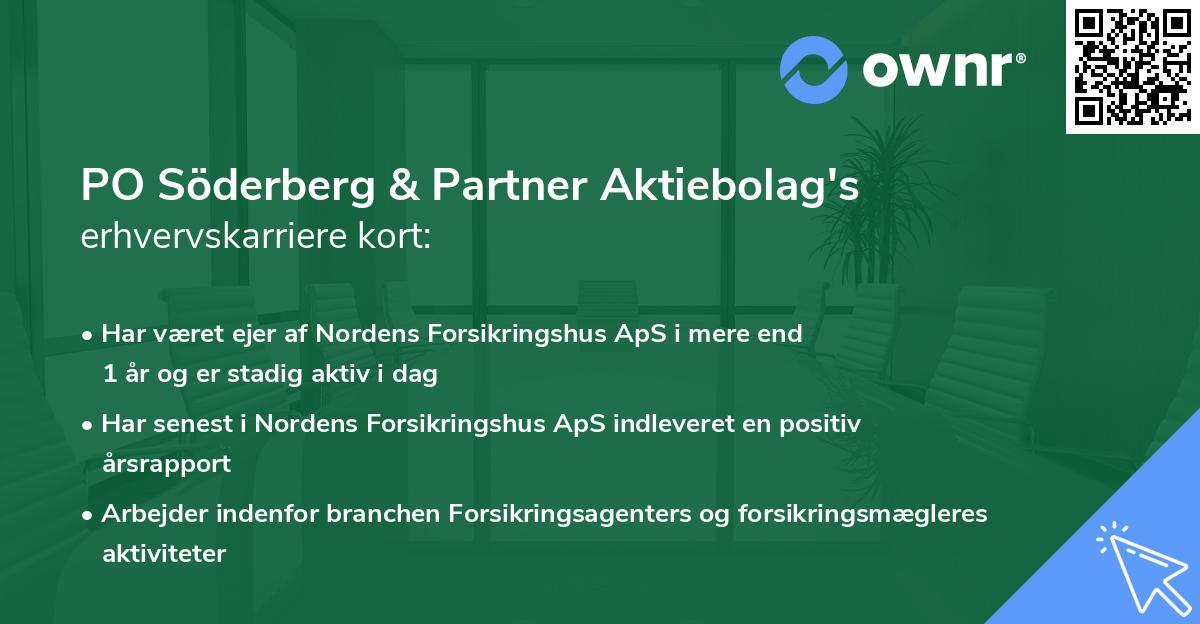 ownr®

PO Söderberg & Partner Aktiebolag's erhvervskarriere kort:

• Har været ejer af Nordens Forsikringshus ApS i mere end 1 år og er stadig aktiv i dag

• Har senest i Nordens Forsikringshus ApS indleveret en positiv årsrapport

• Arbejder indenfor branchen Forsikringsagenters og forsikringsmægleres aktiviteter